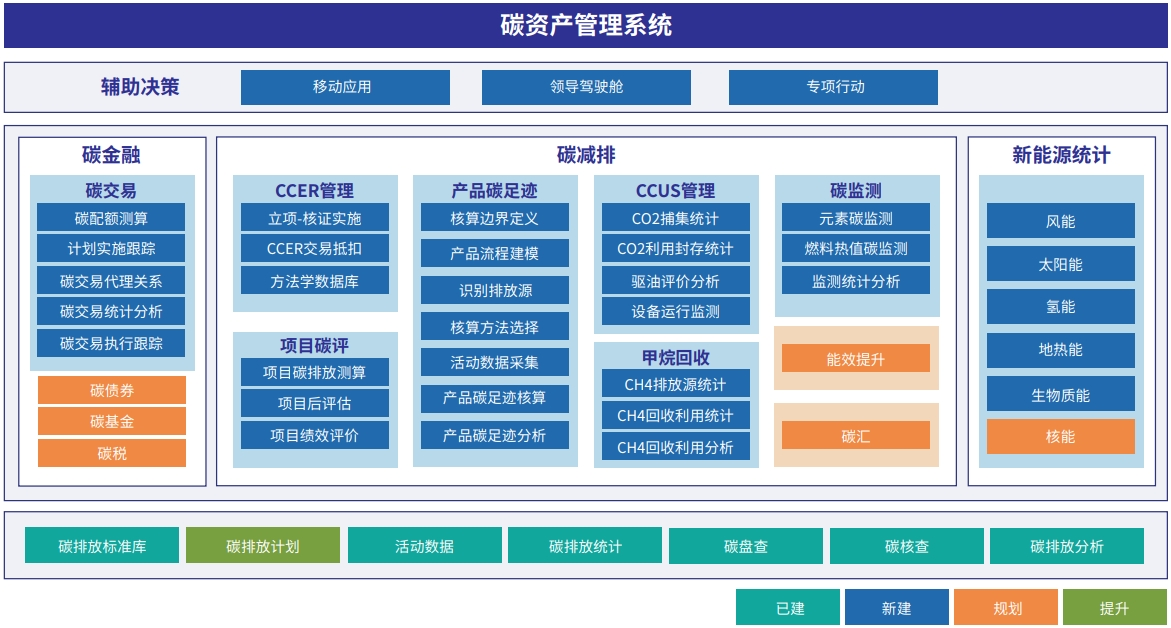 碳资产管理系统

辅助决策
移动应用
领导驾驶舱
专项行动

碳金融
碳交易
碳配额测算
计划实施跟踪
碳交易代理关系
碳交易统计分析
碳交易执行跟踪
碳债券
碳基金
碳税

碳减排
CCER管理
立项-核证实施
CCER交易抵扣
方法学数据库

项目碳评
项目碳排放测算
项目后评估
项目绩效评价

产品碳足迹
核算边界定义
产品流程建模
识别排放源
核算方法选择
活动数据采集
产品碳足迹核算
产品碳足迹分析

CCUS管理
CO2捕集统计
CO2利用封存统计
驱油评价分析
设备运行监测

甲烷回收
CH4排放源统计
CH4回收利用统计
CH4回收利用分析

碳监测
元素碳监测
燃料热值碳监测
监测统计分析
能效提升
碳汇

新能源统计
风能
太阳能
氢能
地热能
生物质能
核能

碳排放标准库
碳排放计划
活动数据
碳排放统计
碳盘查
碳核查
碳排放分析

已建
新建
规划
提升